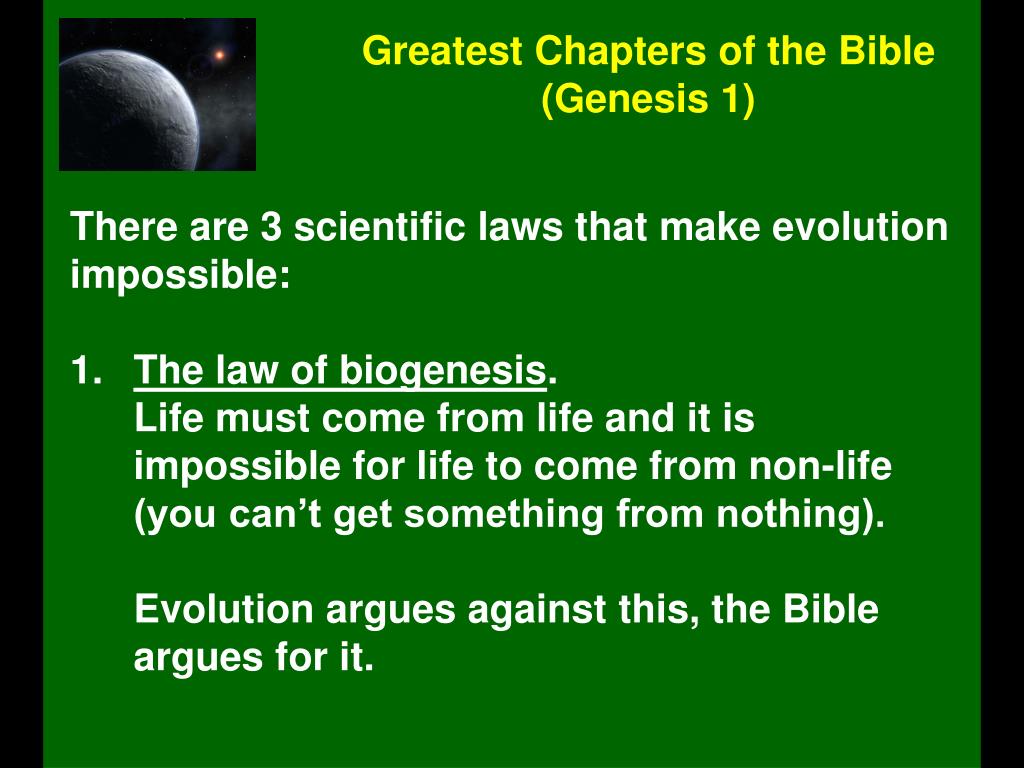 Greatest Chapters of the Bible
(Genesis 1)

There are 3 scientific laws that make evolution impossible:

1. The law of biogenesis.
Life must come from life and it is impossible for life to come from non-life (you can’t get something from nothing).

Evolution argues against this, the Bible argues for it.